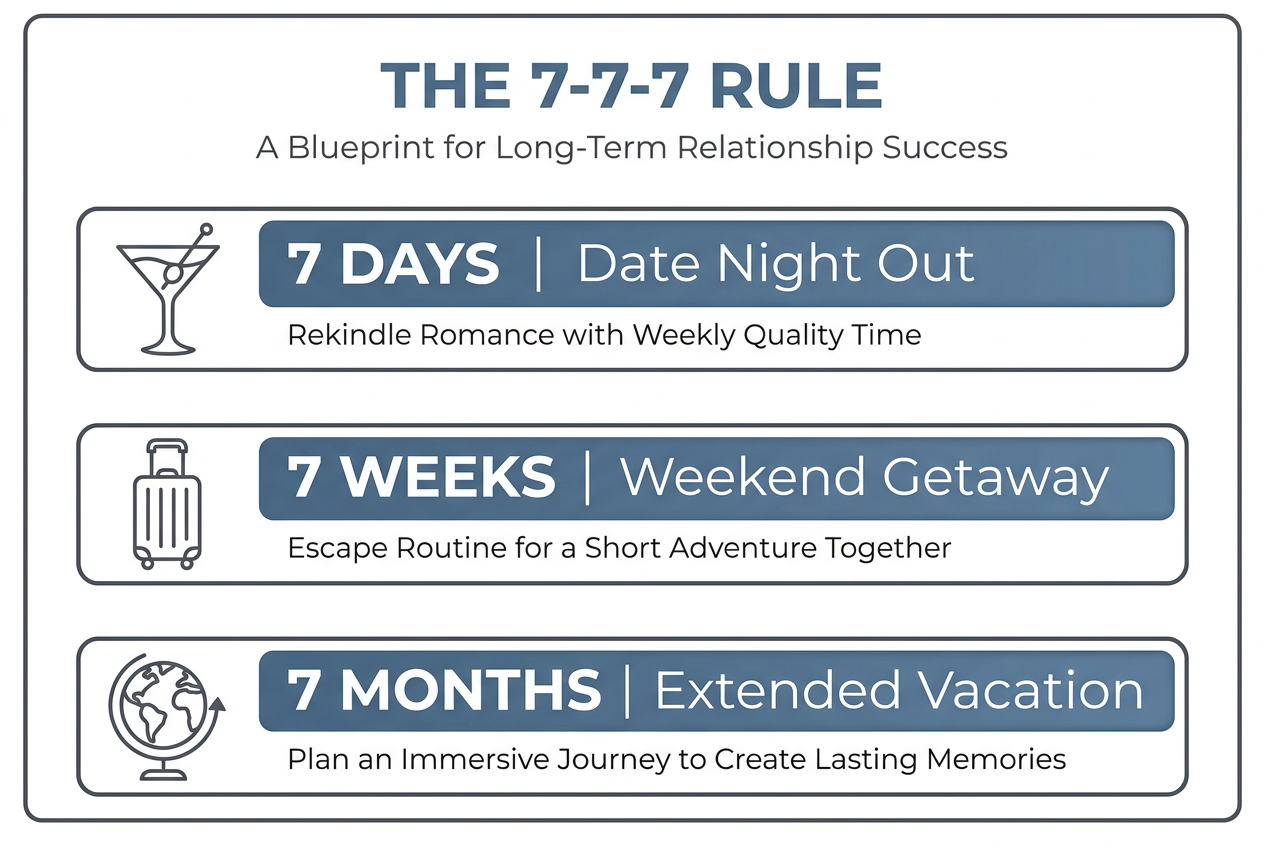 THE 7-7-7 RULE

A Blueprint for Long-Term Relationship Success

7 DAYS | Date Night Out

Rekindle Romance with Weekly Quality Time

7 WEEKS | Weekend Getaway

Escape Routine for a Short Adventure Together

7 MONTHS | Extended Vacation

Plan an Immersive Journey to Create Lasting Memories